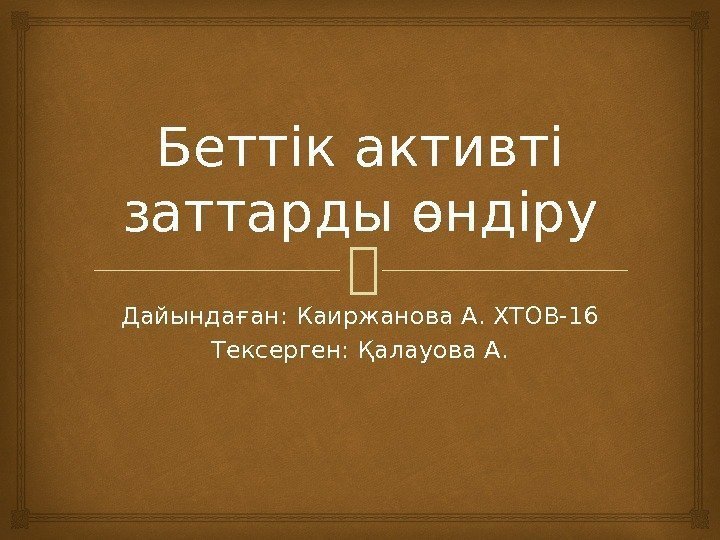 Беттік активті заттарды өндіру

Дайындаған: Каиржанова А. ХТОВ-16
Тексерген: Қалауова А.